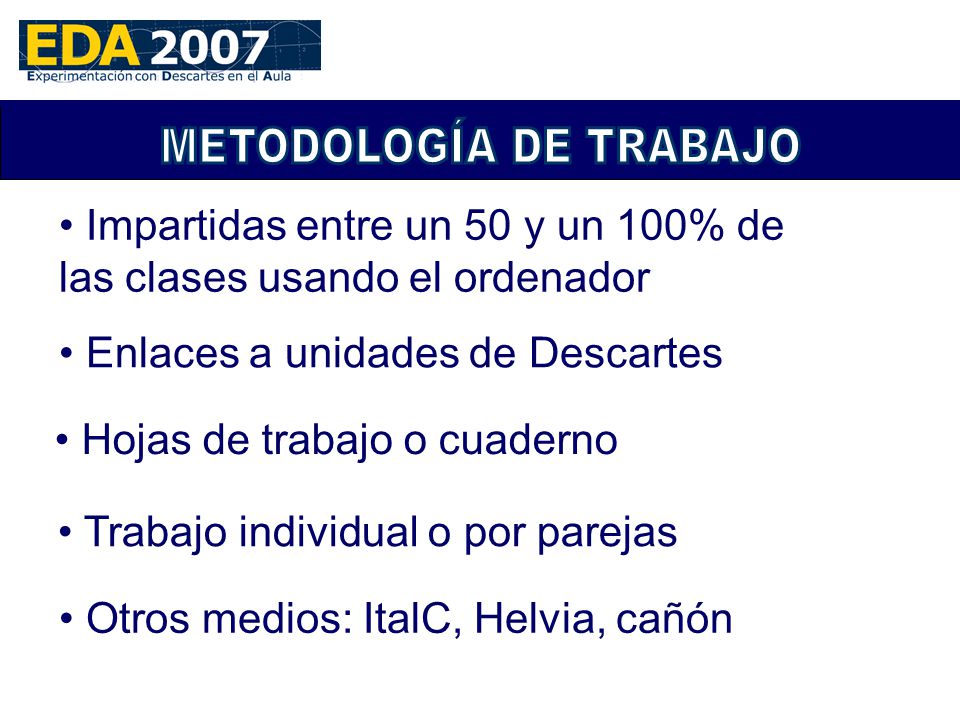 EDA 2007
Experimentación con Descartes en el Aula

METODOLOGÍA DE TRABAJO

• Impartidas entre un 50 y un 100% de las clases usando el ordenador

• Enlaces a unidades de Descartes

• Hojas de trabajo o cuaderno

• Trabajo individual o por parejas

• Otros medios: ItalC, Helvia, cañón